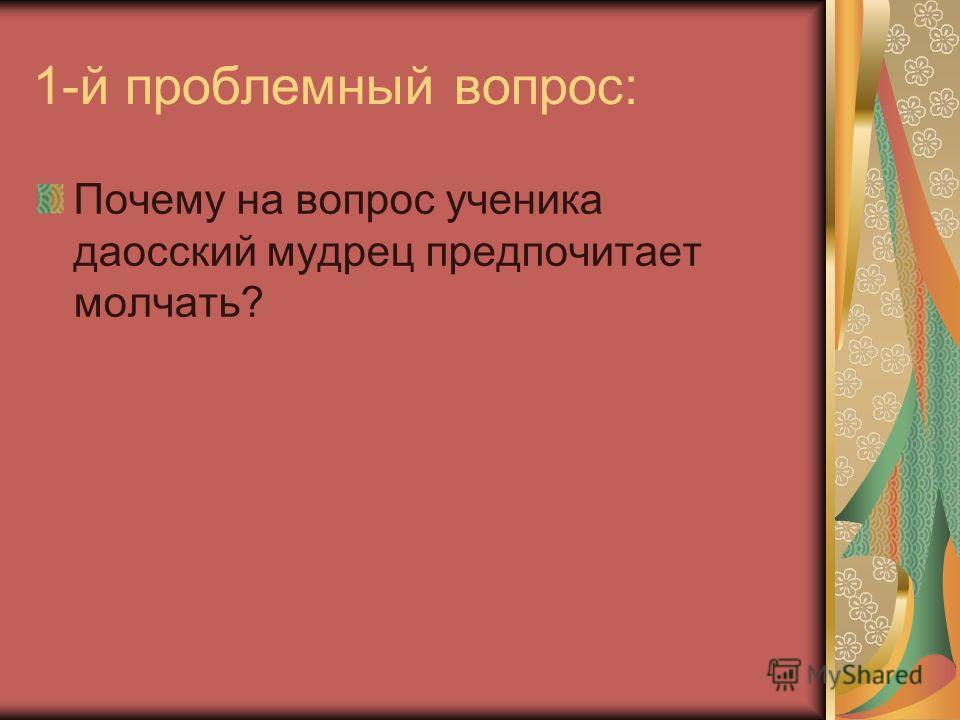 1-й проблемный вопрос:

Почему на вопрос ученика даосский мудрец предпочитает молчать?

MyShared